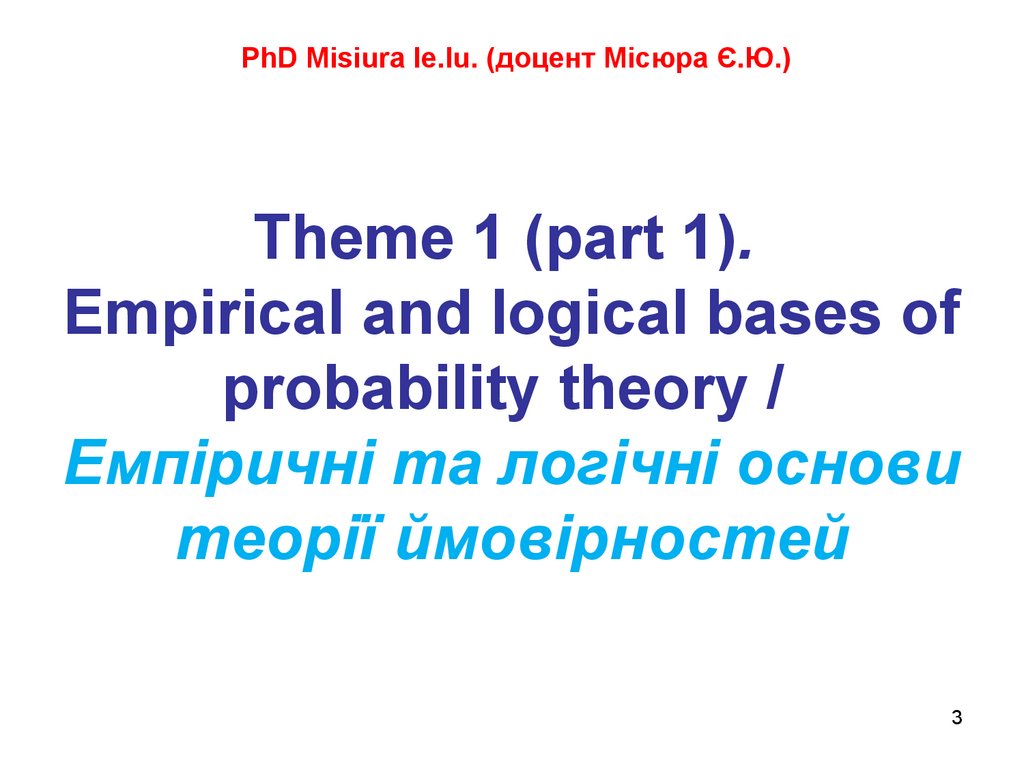 PhD Misiura Ie.Iu. (доцент Місюра Є.Ю.)

Theme 1 (part 1).
Empirical and logical bases of probability theory /
Емпіричні та логічні основи теорії ймовірностей

3